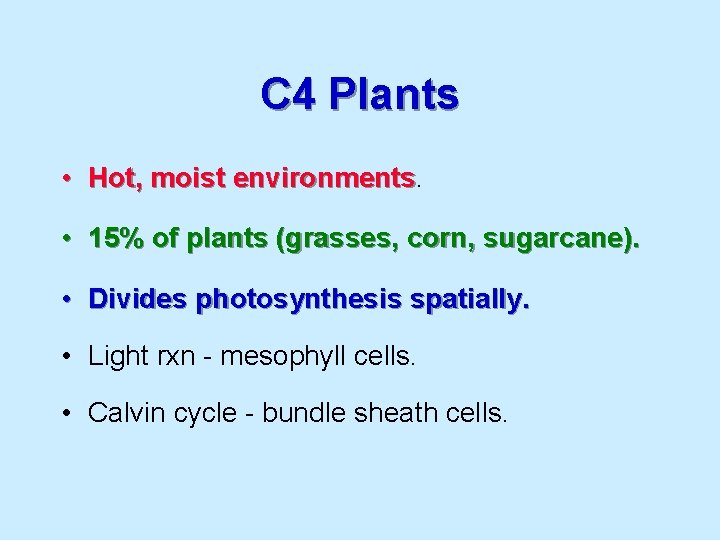 C4 Plants

• Hot, moist environments.

• 15% of plants (grasses, corn, sugarcane).

• Divides photosynthesis spatially.

• Light rxn - mesophyll cells.

• Calvin cycle - bundle sheath cells.